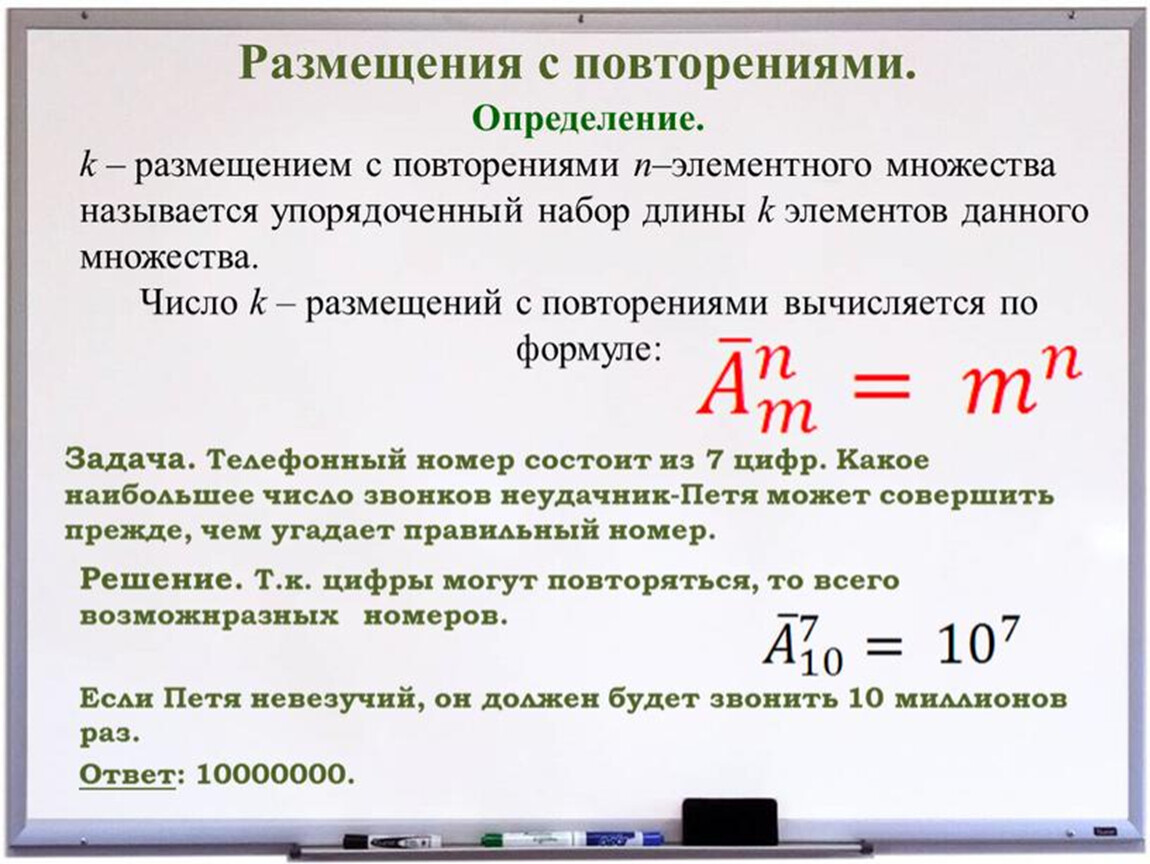 Размещения с повторениями.

Определение.

$k$ – размещением с повторениями $n$–элементного множества называется упорядоченный набор длины $k$ элементов данного множества.

Число $k$ – размещений с повторениями вычисляется по формуле: $\bar{A}_m^n = m^n$

Задача. Телефонный номер состоит из 7 цифр. Какое наибольшее число звонков неудачник-Петя может совершить прежде, чем угадает правильный номер.

Решение. Т.к. цифры могут повторяться, то всего возможнразных номеров. $\bar{A}_{10}^7 = 10^7$

Если Петя невезучий, он должен будет звонить 10 миллионов раз.

Ответ: 10000000.